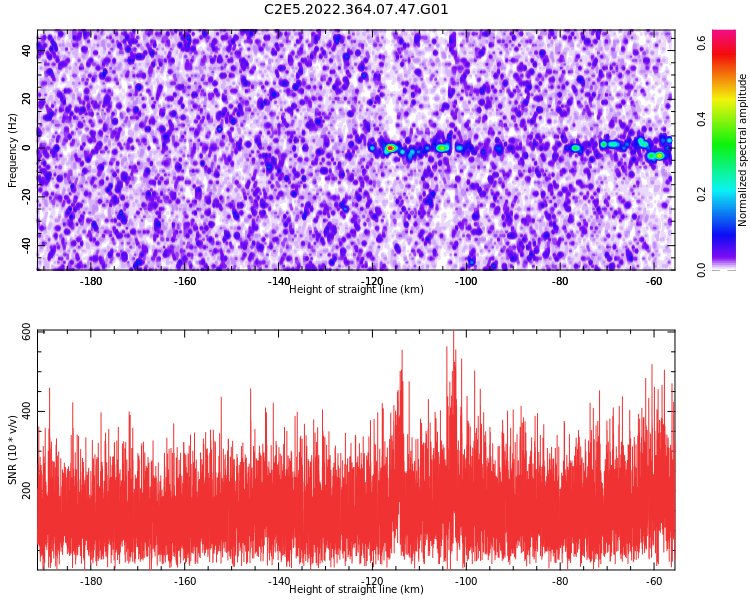 C2E5.2022.364.07.47.G01

Frequency (Hz)

40
20
0
-20
-40

-180 -160 -140 -120 -100 -80 -60

Height of straight line (km)

Normalized spectral amplitude

0.0 0.2 0.4 0.6

SNR (10 * v/v)

600
400
200

-180 -160 -140 -120 -100 -80 -60

Height of straight line (km)